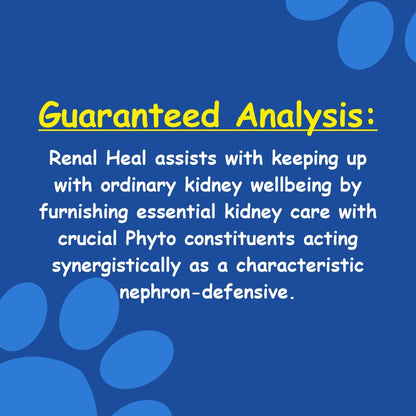 Guaranteed Analysis:

Renal Heal assists with keeping up with ordinary kidney wellbeing by furnishing essential kidney care with crucial Phyto constituents acting synergistically as a characteristic nephron-defensive.